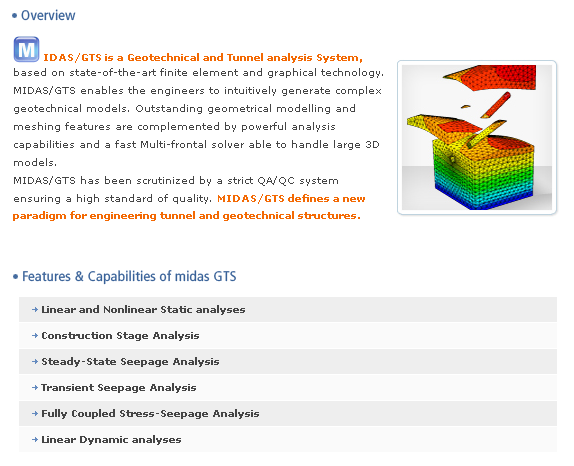 • Overview

MIDAS/GTS is a Geotechnical and Tunnel analysis System, based on state-of-the-art finite element and graphical technology. MIDAS/GTS enables the engineers to intuitively generate complex geotechnical models. Outstanding geometrical modelling and meshing features are complemented by powerful analysis capabilities and a fast Multi-frontal solver able to handle large 3D models.
MIDAS/GTS has been scrutinized by a strict QA/QC system ensuring a high standard of quality. MIDAS/GTS defines a new paradigm for engineering tunnel and geotechnical structures.

• Features & Capabilities of midas GTS

→ Linear and Nonlinear Static analyses

→ Construction Stage Analysis

→ Steady-State Seepage Analysis

→ Transient Seepage Analysis

→ Fully Coupled Stress-Seepage Analysis

→ Linear Dynamic analyses